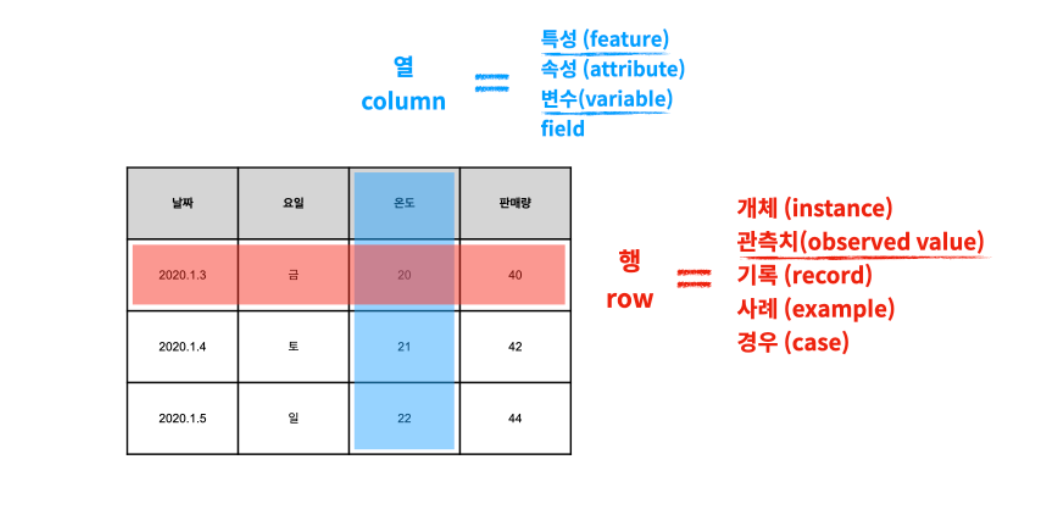 열
column
=
특성 (feature)
속성 (attribute)
변수(variable)
field

| 날짜 | 요일 | 온도 | 판매량 |
|---|---|---|---|
| 2020.1.3 | 금 | 20 | 40 |
| 2020.1.4 | 토 | 21 | 42 |
| 2020.1.5 | 일 | 22 | 44 |

행
row
=
개체 (instance)
관측치(observed value)
기록 (record)
사례 (example)
경우 (case)